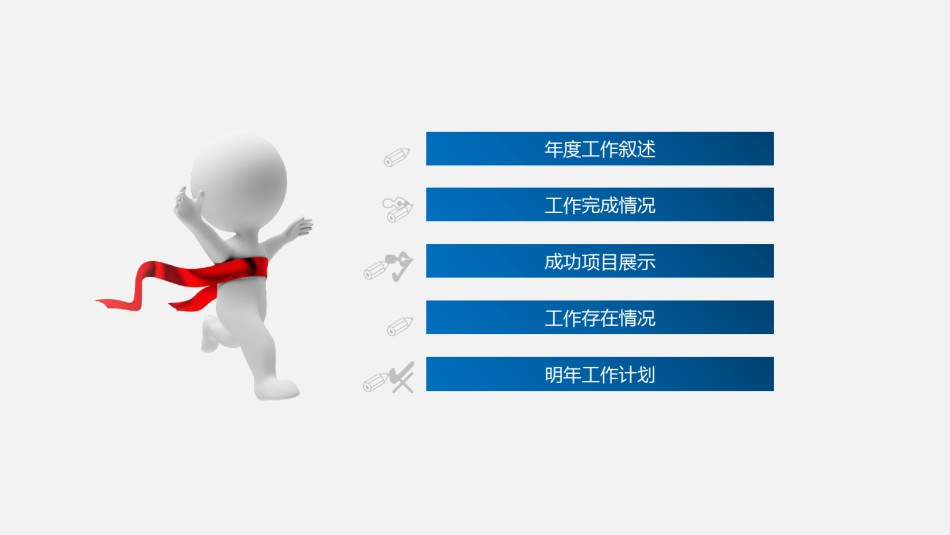 年度工作叙述

工作完成情况

成功项目展示

工作存在情况

明年工作计划